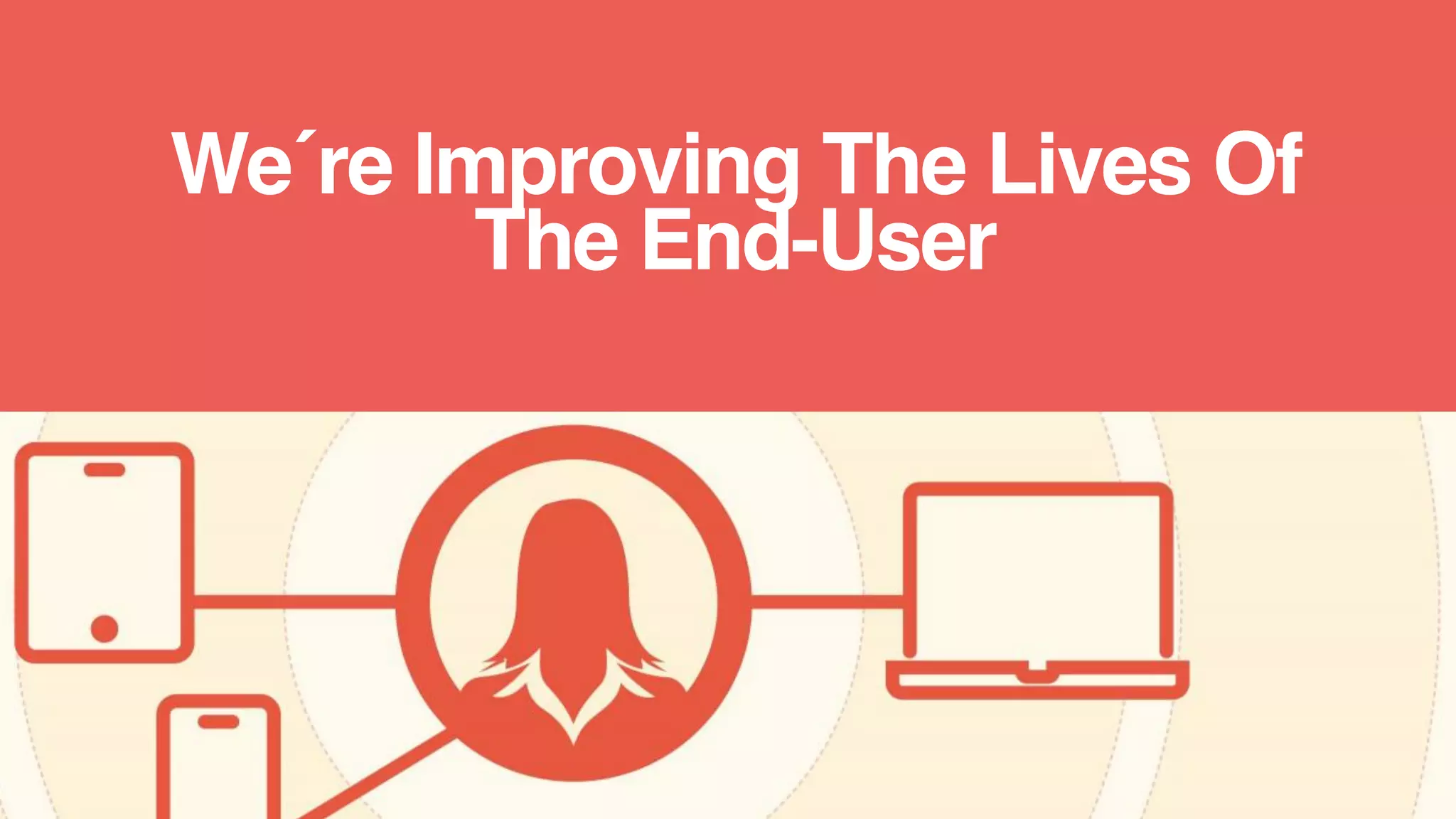 We´re Improving The Lives Of The End-User